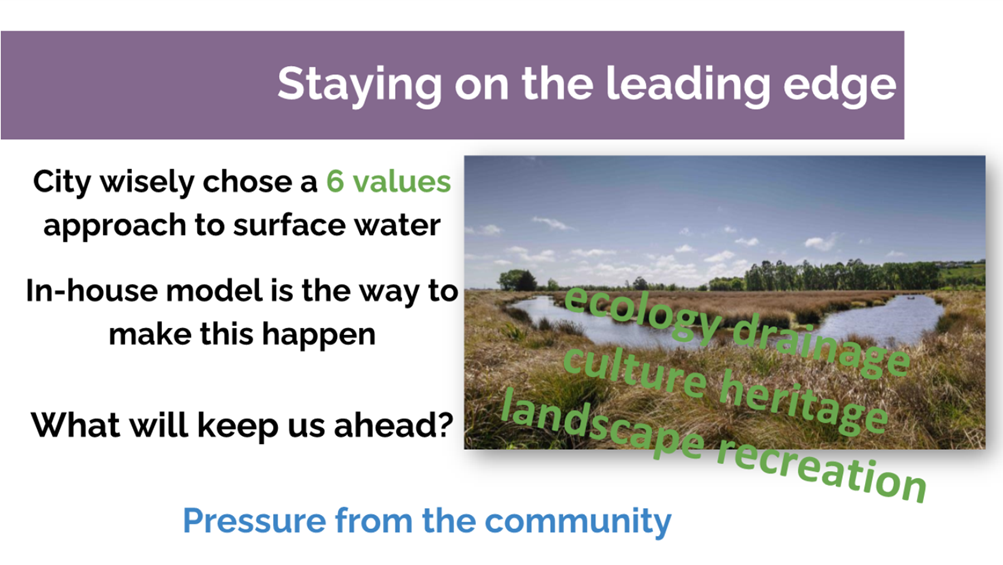 Staying on the leading edge

City wisely chose a 6 values approach to surface water

In-house model is the way to make this happen

What will keep us ahead?

ecology drainage
culture heritage
landscape recreation

Pressure from the community